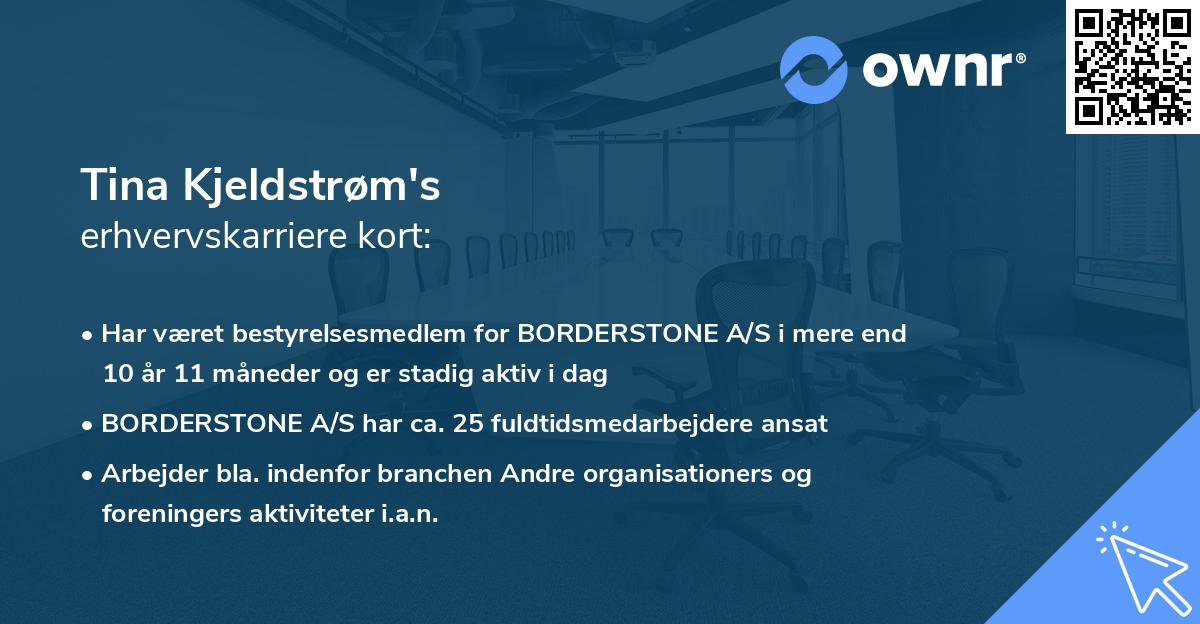 ownr®

Tina Kjeldstrøm's
erhvervskarriere kort:

• Har været bestyrelsesmedlem for BORDERSTONE A/S i mere end 10 år 11 måneder og er stadig aktiv i dag

• BORDERSTONE A/S har ca. 25 fuldtidsmedarbejdere ansat

• Arbejder bla. indenfor branchen Andre organisationers og foreningers aktiviteter i.a.n.